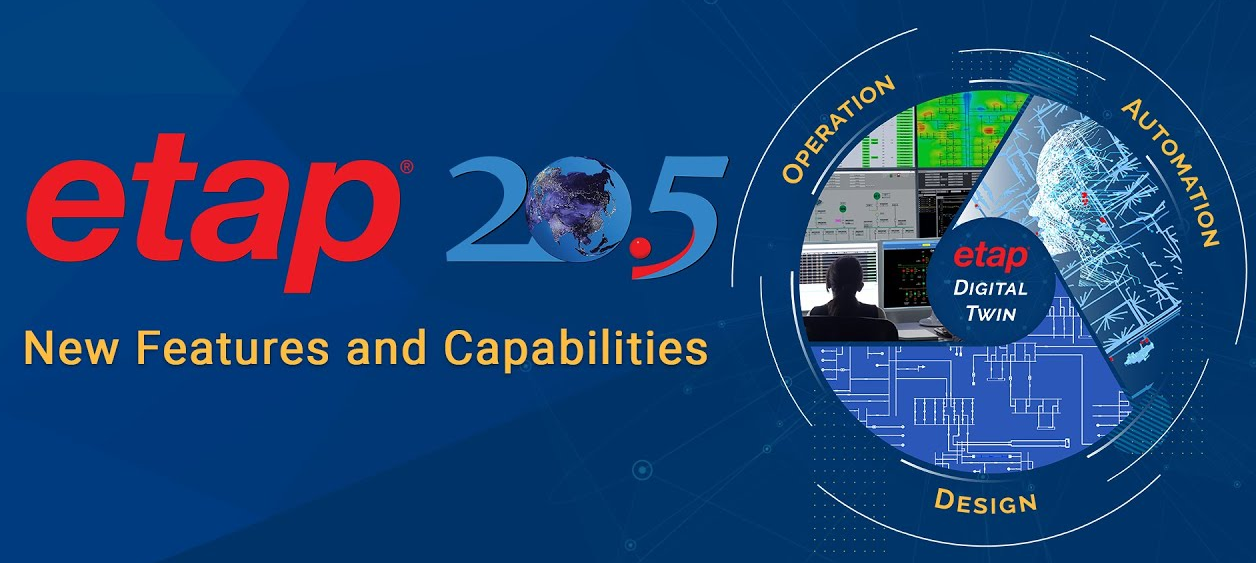 etap® 20.5

New Features and Capabilities

OPERATION

AUTOMATION

etap
DIGITAL TWIN

DESIGN